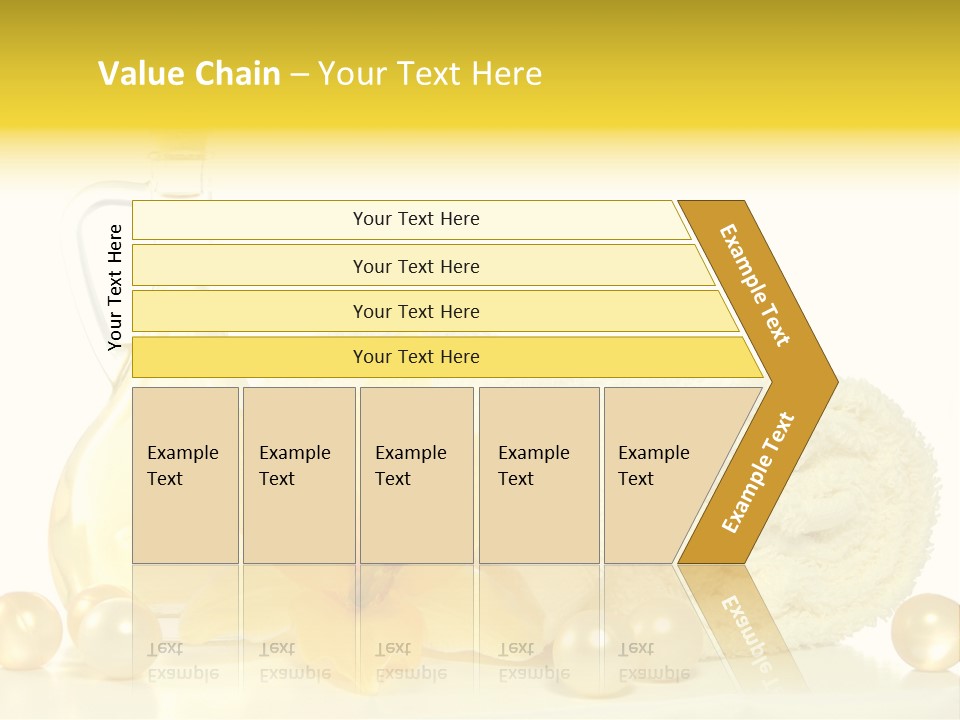 Value Chain – Your Text Here

Your Text Here

Your Text Here

Your Text Here

Your Text Here

Your Text Here

Example Text

Example Text

Example Text

Example Text

Example Text

Example Text

Example Text